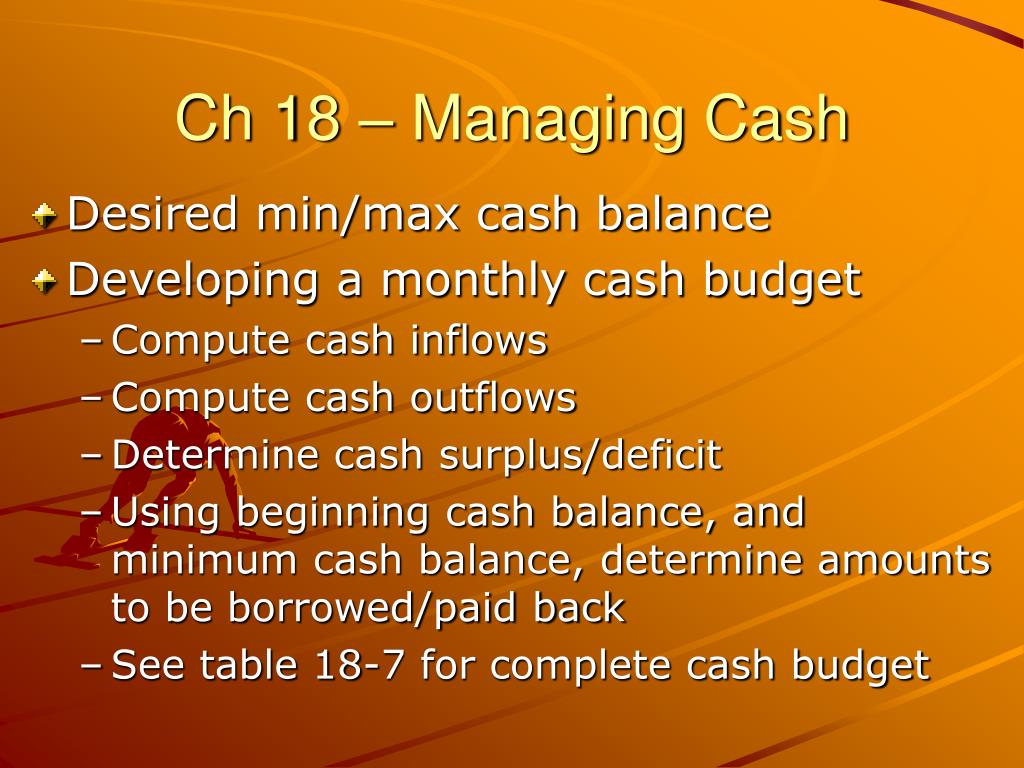 Ch 18 – Managing Cash

Desired min/max cash balance

Developing a monthly cash budget

– Compute cash inflows

– Compute cash outflows

– Determine cash surplus/deficit

– Using beginning cash balance, and minimum cash balance, determine amounts to be borrowed/paid back

– See table 18-7 for complete cash budget